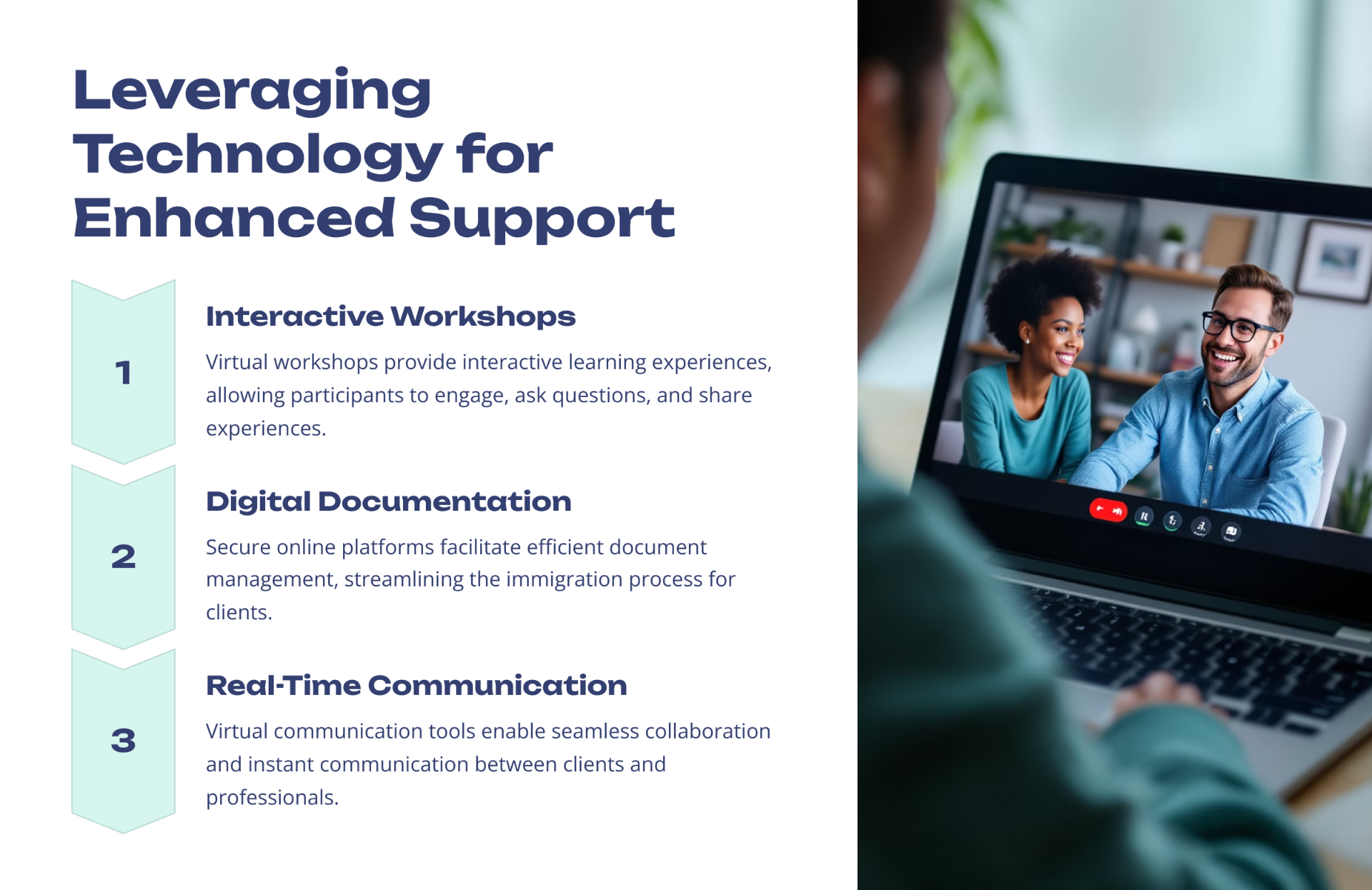 Leveraging Technology for Enhanced Support

1

Interactive Workshops

Virtual workshops provide interactive learning experiences, allowing participants to engage, ask questions, and share experiences.

2

Digital Documentation

Secure online platforms facilitate efficient document management, streamlining the immigration process for clients.

3

Real-Time Communication

Virtual communication tools enable seamless collaboration and instant communication between clients and professionals.